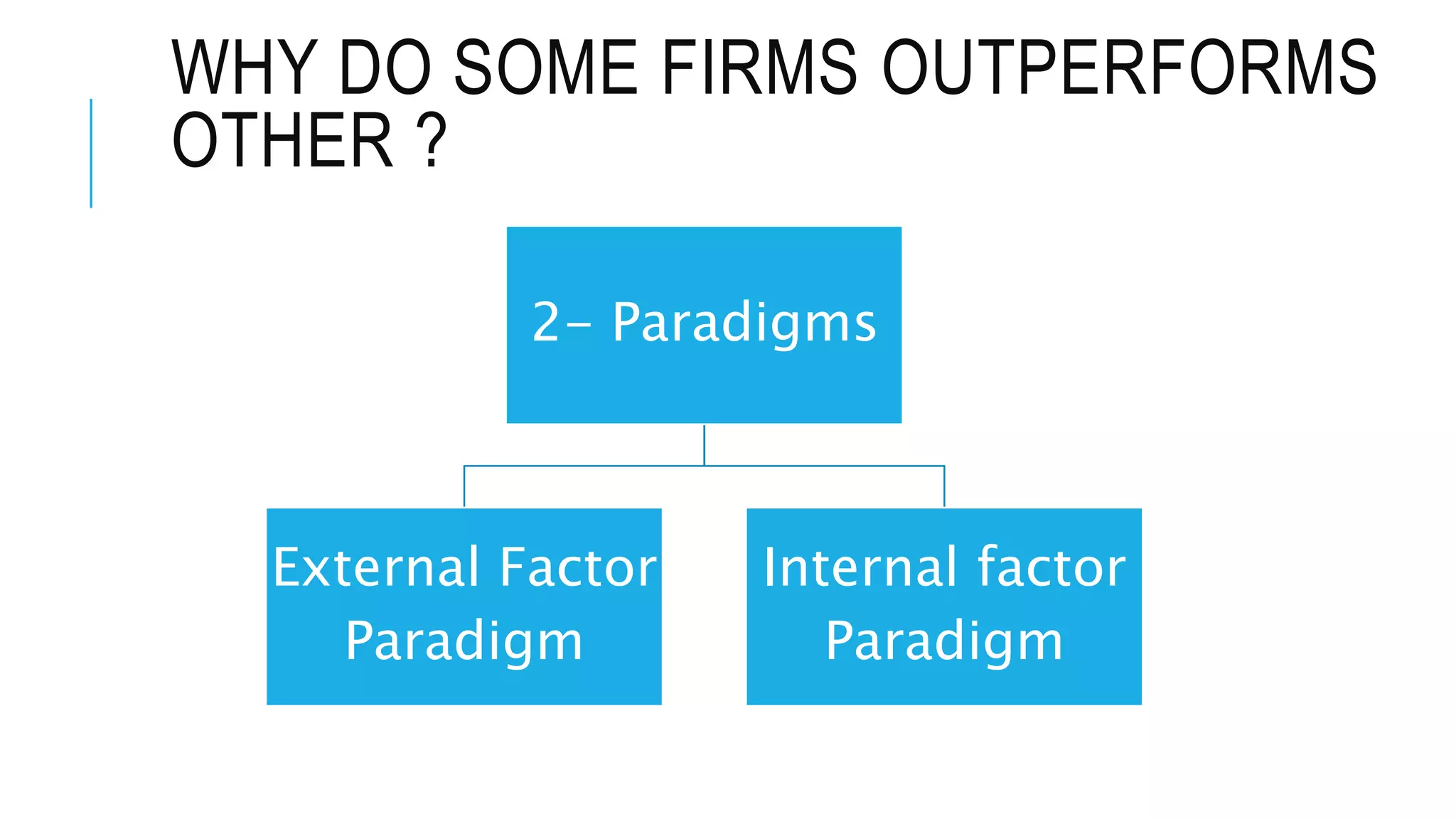 WHY DO SOME FIRMS OUTPERFORMS OTHER ?

2- Paradigms

External Factor Paradigm

Internal factor Paradigm